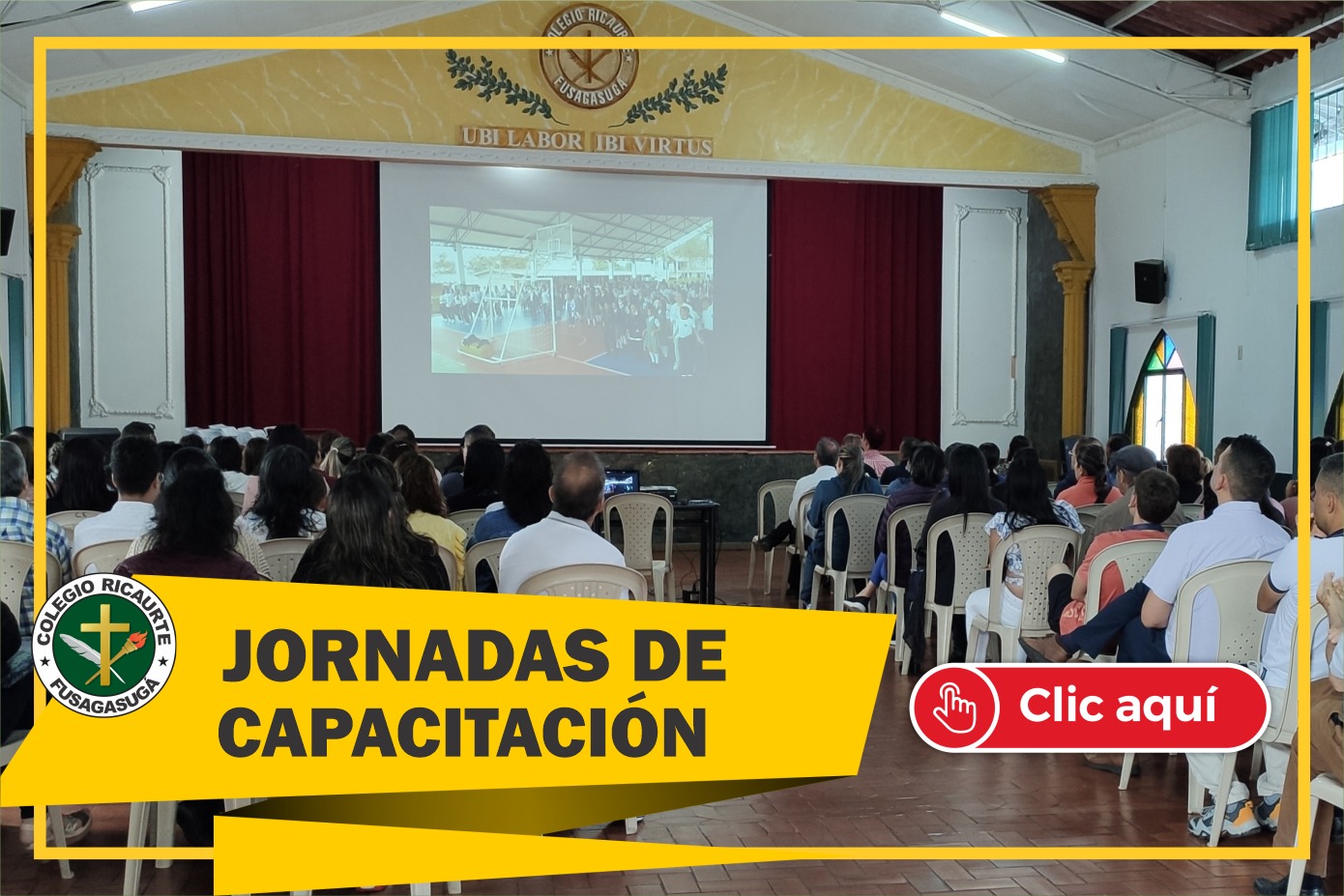 COLEGIO RICAURTE
FUSAGASUGÁ

UBI LABOR IBI VIRTUS

COLEGIO RICAURTE
FUSAGASUGÁ

JORNADAS DE CAPACITACIÓN

Clic aquí